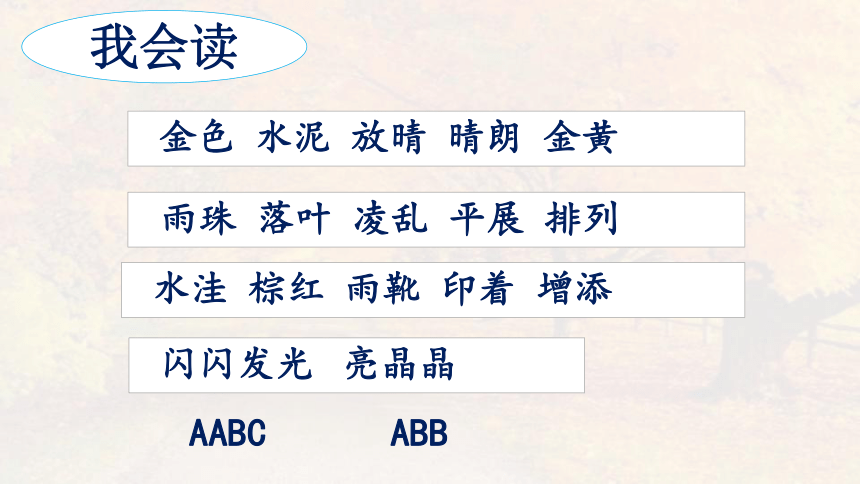 我会读

金色 水泥 放晴 晴朗 金黄

雨珠 落叶 凌乱 平展 排列

水洼 棕红 雨靴 印着 增添

闪闪发光 亮晶晶

AABC ABB